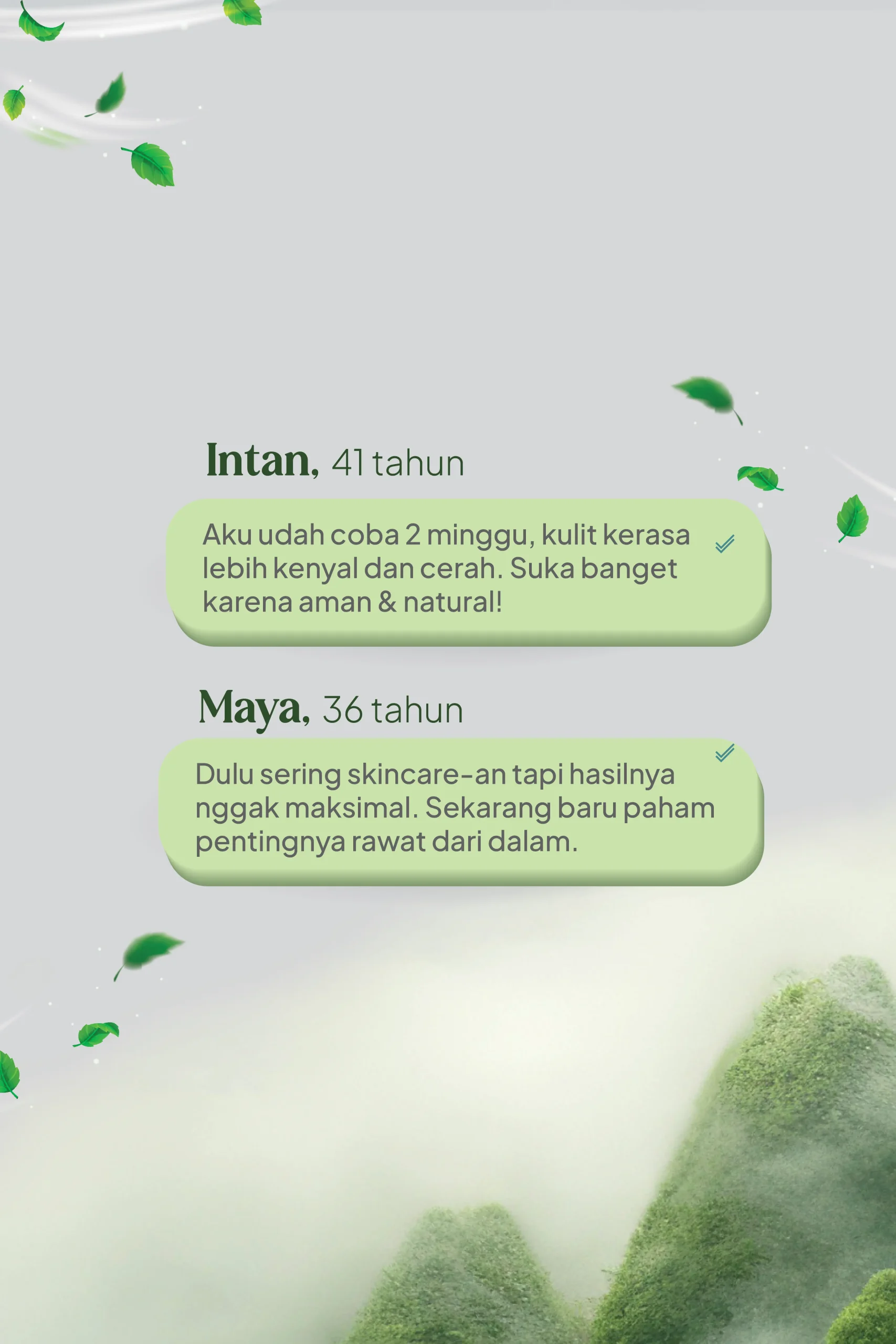 Intan, 41 tahun

Aku udah coba 2 minggu, kulit kerasa lebih kenyal dan cerah. Suka banget karena aman & natural!

Maya, 36 tahun

Dulu sering skincare-an tapi hasilnya nggak maksimal. Sekarang baru paham pentingnya rawat dari dalam.